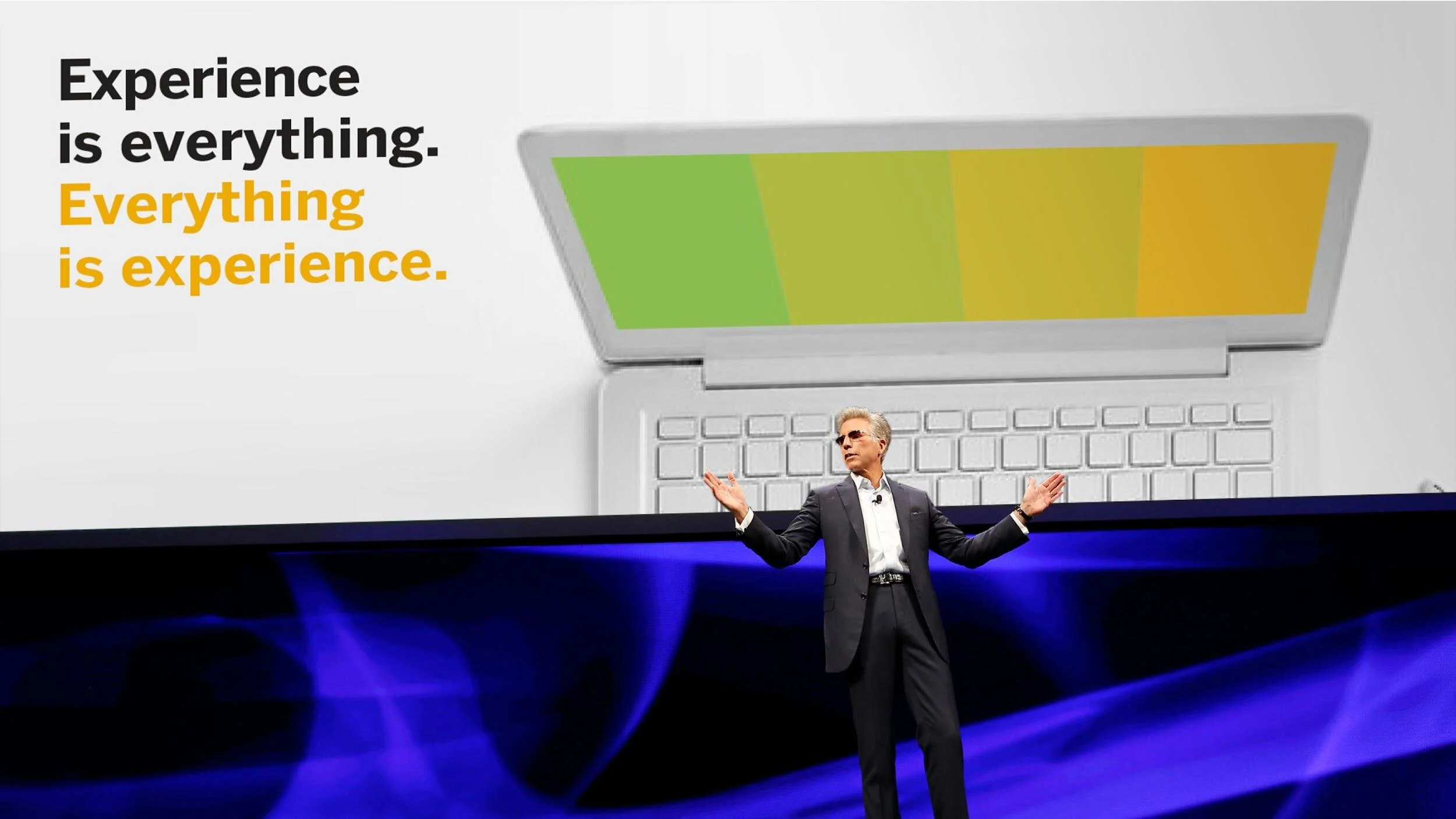 Experience is everything.
Everything is experience.